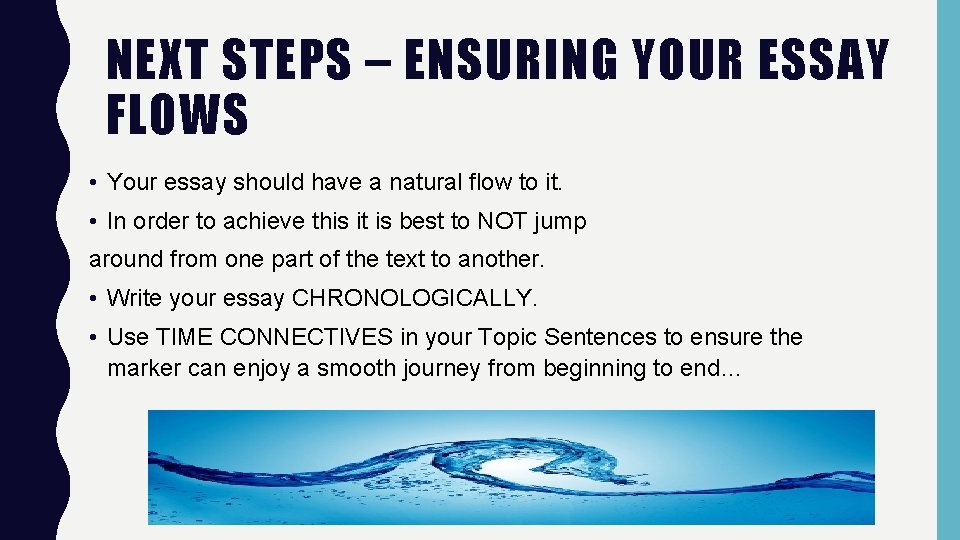 NEXT STEPS – ENSURING YOUR ESSAY FLOWS

• Your essay should have a natural flow to it.

• In order to achieve this it is best to NOT jump around from one part of the text to another.

• Write your essay CHRONOLOGICALLY.

• Use TIME CONNECTIVES in your Topic Sentences to ensure the marker can enjoy a smooth journey from beginning to end…